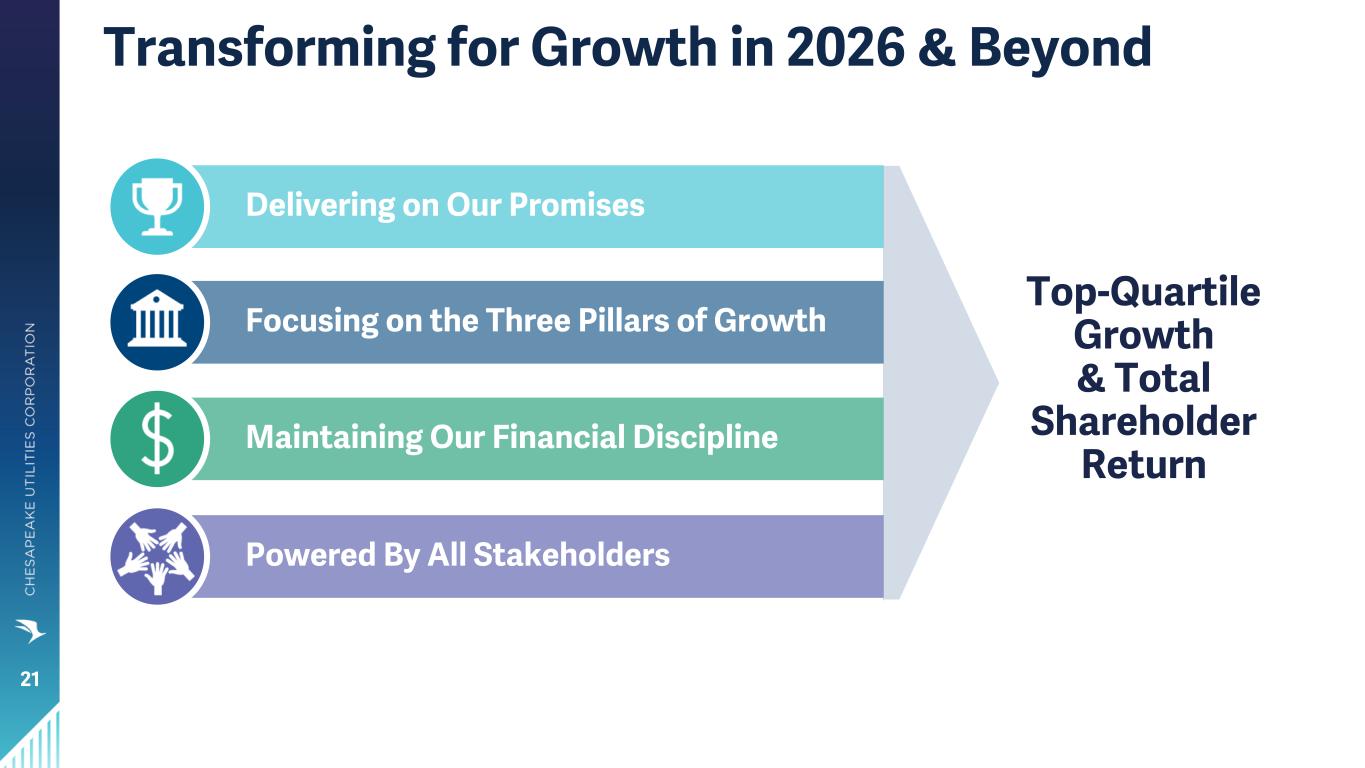 Transforming for Growth in 2026 & Beyond

Delivering on Our Promises

Focusing on the Three Pillars of Growth

Maintaining Our Financial Discipline

Powered By All Stakeholders

Top-Quartile Growth & Total Shareholder Return

CHESAPEAKE UTILITIES CORPORATION

21